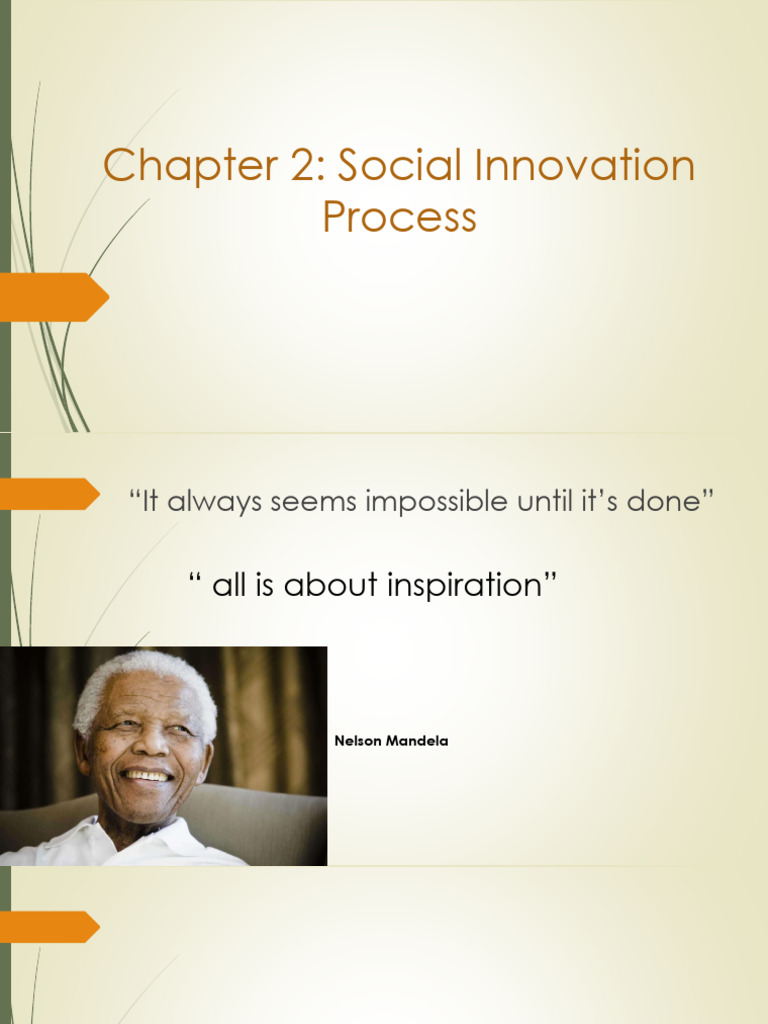 Chapter 2: Social Innovation Process

“It always seems impossible until it’s done”

“ all is about inspiration”

Nelson Mandela